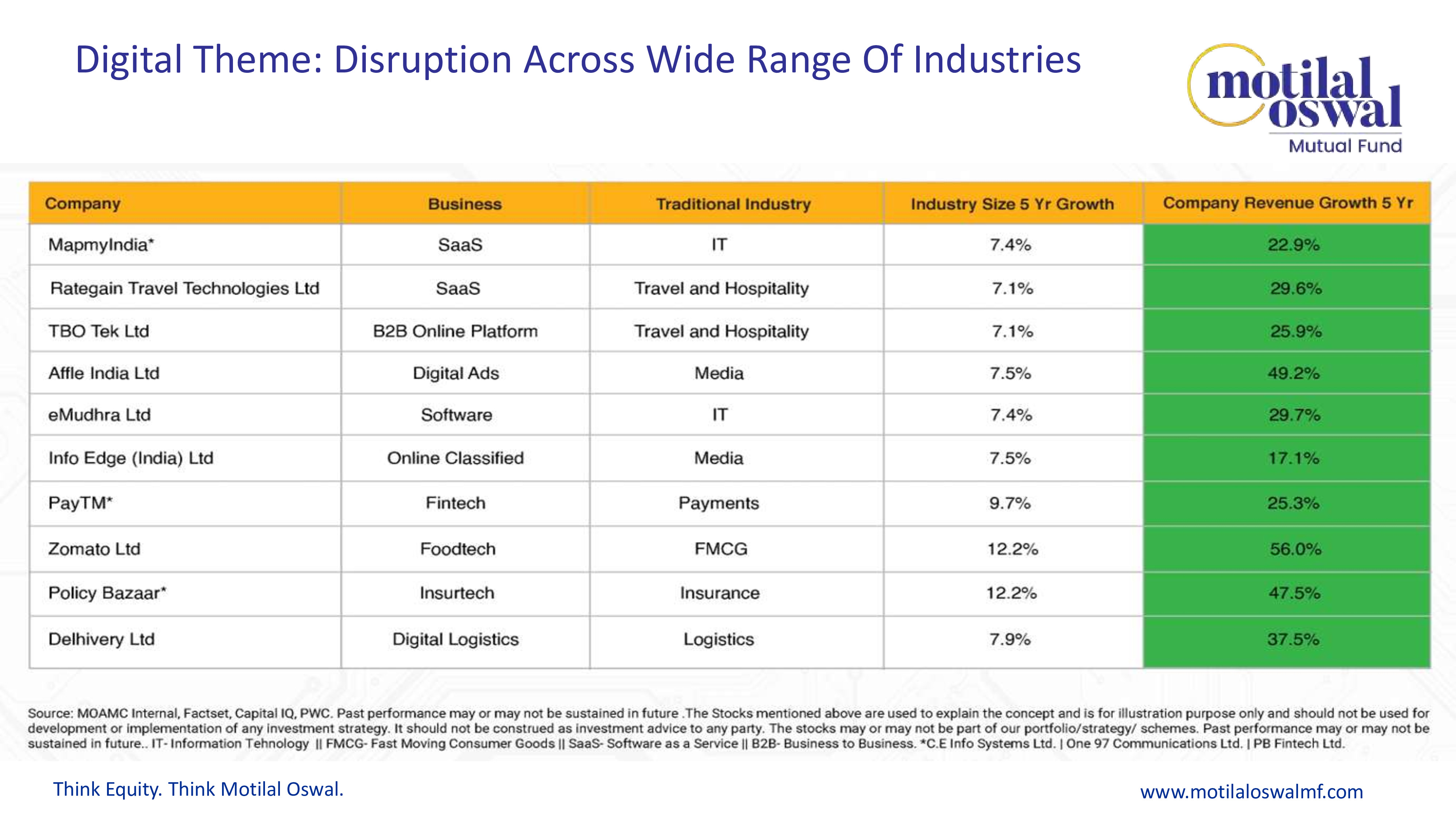 Digital Theme: Disruption Across Wide Range Of Industries

motilal oswal
Mutual Fund

| Company | Business | Traditional Industry | Industry Size 5 Yr Growth | Company Revenue Growth 5 Yr |
|---|---|---|---|---|
| MapmyIndia* | SaaS | IT | 7.4% | 22.9% |
| Rategain Travel Technologies Ltd | SaaS | Travel and Hospitality | 7.1% | 29.6% |
| TBO Tek Ltd | B2B Online Platform | Travel and Hospitality | 7.1% | 25.9% |
| Affle India Ltd | Digital Ads | Media | 7.5% | 49.2% |
| eMudhra Ltd | Software | IT | 7.4% | 29.7% |
| Info Edge (India) Ltd | Online Classified | Media | 7.5% | 17.1% |
| PayTM* | Fintech | Payments | 9.7% | 25.3% |
| Zomato Ltd | Foodtech | FMCG | 12.2% | 56.0% |
| Policy Bazaar* | Insurtech | Insurance | 12.2% | 47.5% |
| Delhivery Ltd | Digital Logistics | Logistics | 7.9% | 37.5% |

Source: MOAMC Internal, Factset, Capital IQ, PWC. Past performance may or may not be sustained in future .The Stocks mentioned above are used to explain the concept and is for illustration purpose only and should not be used for development or implementation of any investment strategy. It should not be construed as investment advice to any party. The stocks may or may not be part of our portfolio/strategy/ schemes. Past performance may or may not be sustained in future.. IT- Information Tehnology || FMCG- Fast Moving Consumer Goods || SaaS- Software as a Service || B2B- Business to Business. *C.E Info Systems Ltd. | One 97 Communications Ltd. | PB Fintech Ltd.

Think Equity. Think Motilal Oswal.

www.motilaloswalmf.com